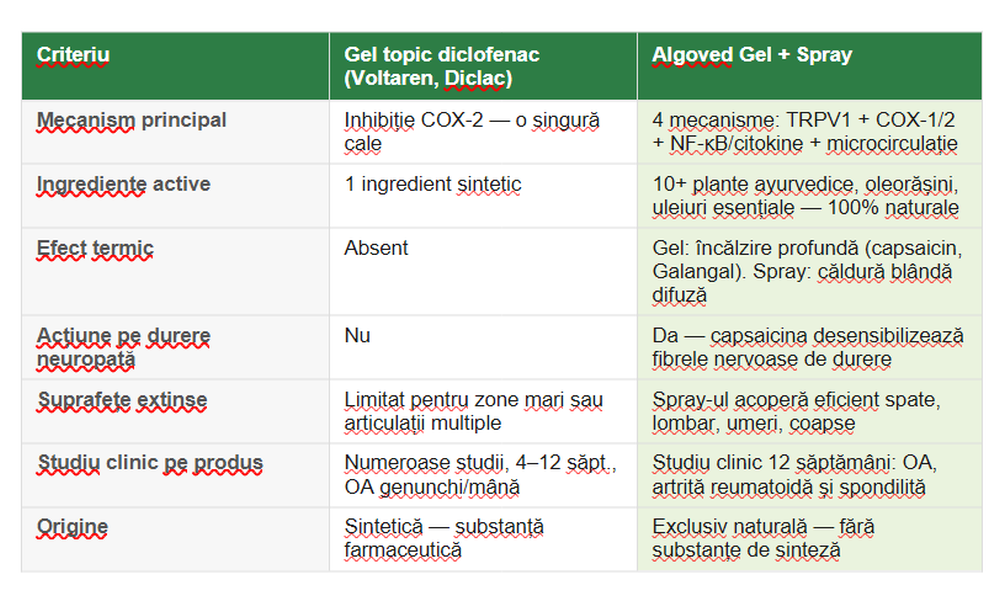 | Criteriu | Gel topic diclofenac (Voltaren, Diclac) | Algoved Gel + Spray |
|---|---|---|
| Mecanism principal | Inhibiție COX-2 — o singură cale | 4 mecanisme: TRPV1 + COX-1/2 + NF-κB/citokine + microcirculație |
| Ingrediente active | 1 ingredient sintetic | 10+ plante ayurvedice, oleorășini, uleiuri esențiale — 100% naturale |
| Efect termic | Absent | Gel: încălzire profundă (capsaicin, Galangal). Spray: căldură blândă difuză |
| Acțiune pe durere neuropată | Nu | Da — capsaicina desensibilizează fibrele nervoase de durere |
| Suprafețe extinse | Limitat pentru zone mari sau articulații multiple | Spray-ul acoperă eficient spate, lombar, umeri, coapse |
| Studiu clinic pe produs | Numeroase studii, 4–12 săpt., OA genunchi/mână | Studiu clinic 12 săptămâni: OA, artrită reumatoidă și spondilită |
| Origine | Sintetică — substanță farmaceutică | Exclusiv naturală — fără substanțe de sinteză |